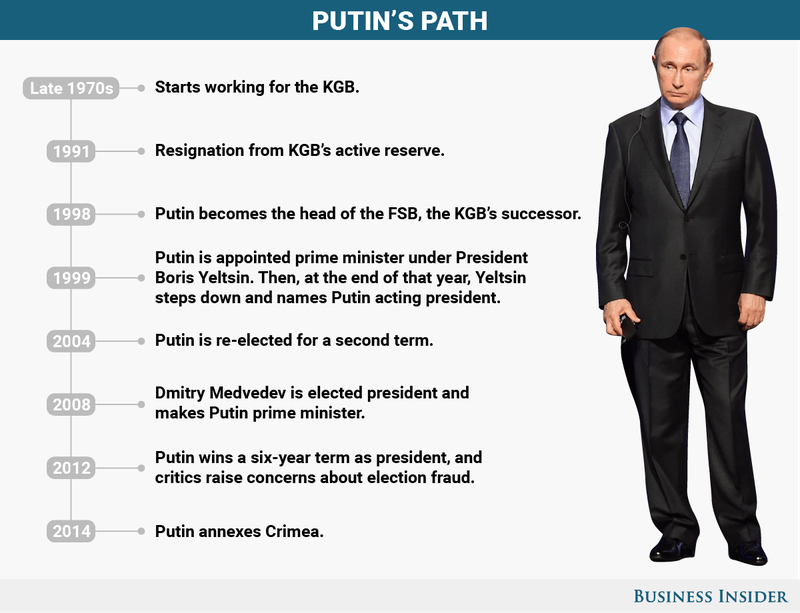 PUTIN'S PATH

Late 1970s Starts working for the KGB.

1991 Resignation from KGB's active reserve.

1998 Putin becomes the head of the FSB, the KGB's successor.

1999 Putin is appointed prime minister under President Boris Yeltsin. Then, at the end of that year, Yeltsin steps down and names Putin acting president.

2004 Putin is re-elected for a second term.

2008 Dmitry Medvedev is elected president and makes Putin prime minister.

2012 Putin wins a six-year term as president, and critics raise concerns about election fraud.

2014 Putin annexes Crimea.

BUSINESS INSIDER